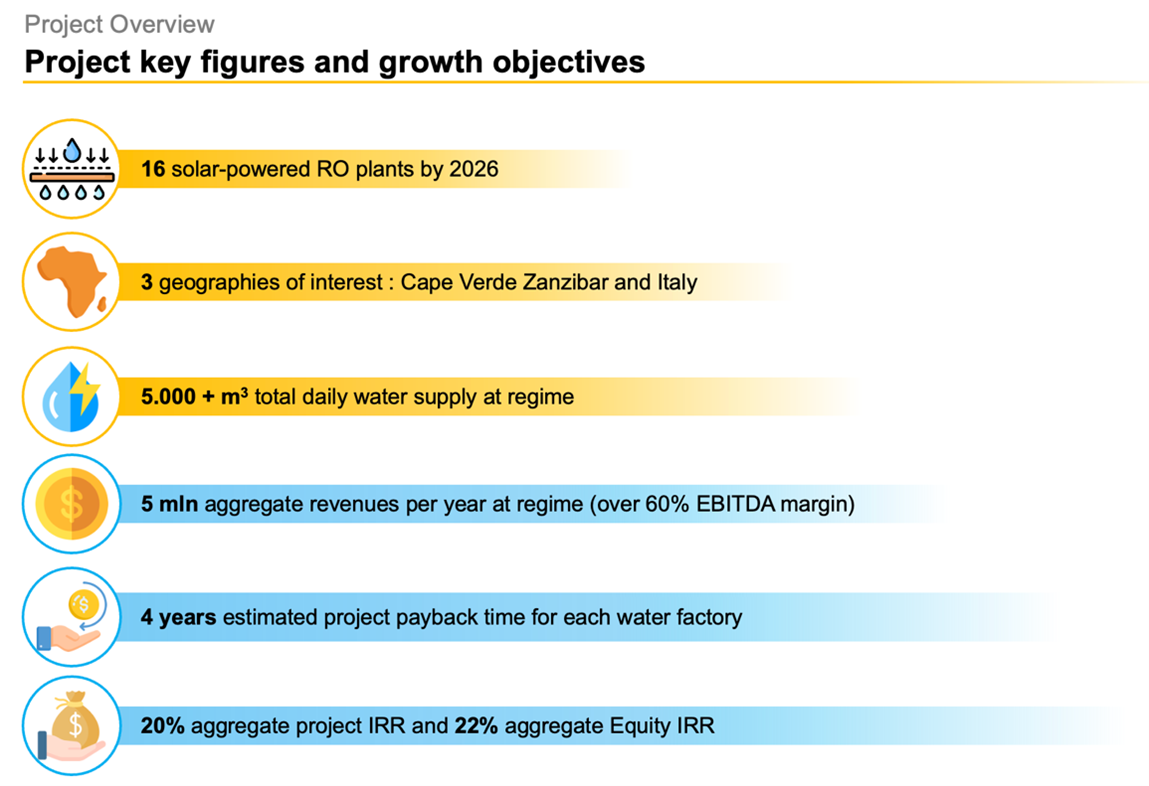 Project Overview
Project key figures and growth objectives

16 solar-powered RO plants by 2026

3 geographies of interest : Cape Verde Zanzibar and Italy

5.000 + $m^3$ total daily water supply at regime

5 mln aggregate revenues per year at regime (over 60% EBITDA margin)

4 years estimated project payback time for each water factory

20% aggregate project IRR and 22% aggregate Equity IRR